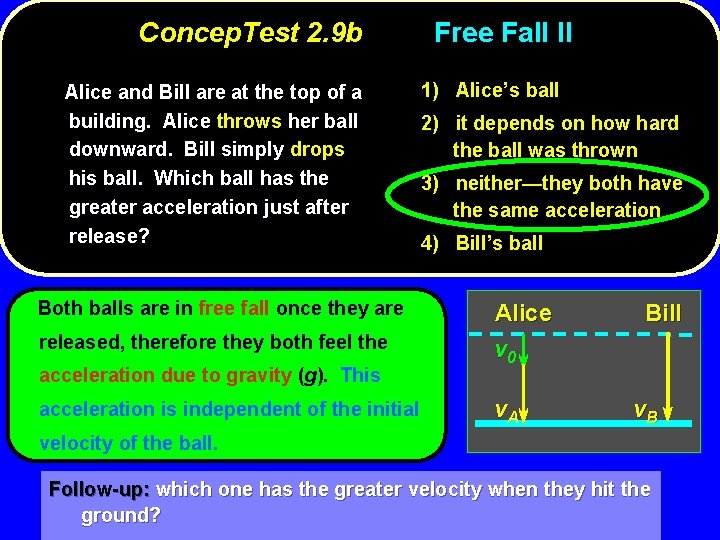 ConcepTest 2.9b Free Fall II

Alice and Bill are at the top of a building. Alice throws her ball downward. Bill simply drops his ball. Which ball has the greater acceleration just after release?

1) Alice's ball
2) it depends on how hard the ball was thrown
3) neither—they both have the same acceleration
4) Bill's ball

Both balls are in free fall once they are released, therefore they both feel the acceleration due to gravity ($g$). This acceleration is independent of the initial velocity of the ball.

Alice Bill
$v_0$
$v_A$ $v_B$

Follow-up: which one has the greater velocity when they hit the ground?